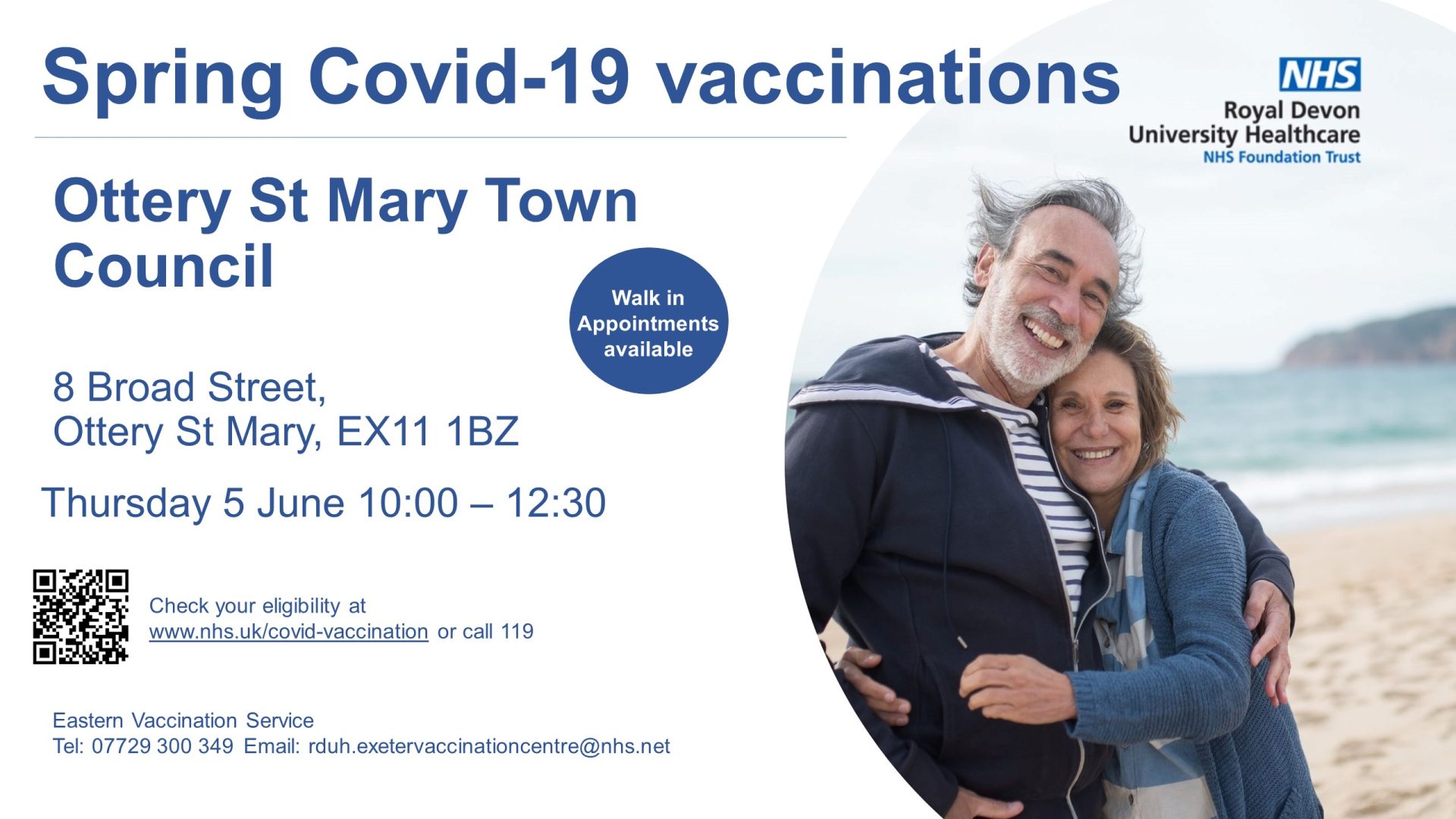 Spring Covid-19 vaccinations

NHS
Royal Devon
University Healthcare
NHS Foundation Trust

Ottery St Mary Town Council

Walk in Appointments available

8 Broad Street,
Ottery St Mary, EX11 1BZ

Thursday 5 June 10:00 – 12:30

Check your eligibility at www.nhs.uk/covid-vaccination or call 119

Eastern Vaccination Service
Tel: 07729 300 349 Email: rduh.exetervaccinationcentre@nhs.net